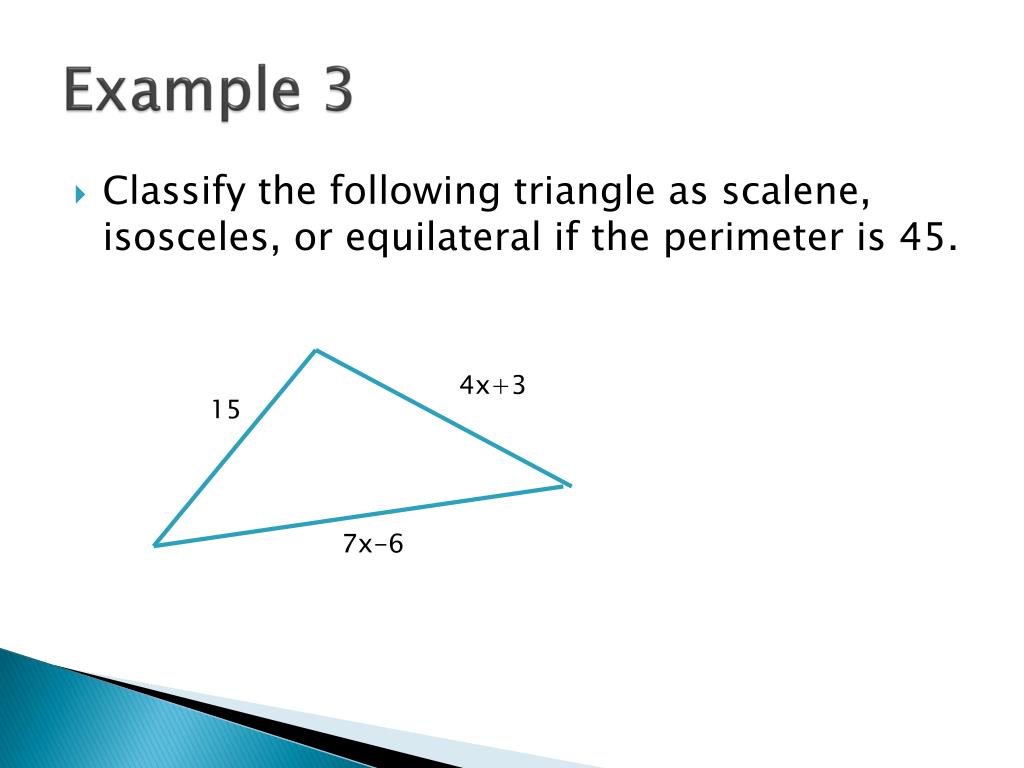 Example 3

Classify the following triangle as scalene, isosceles, or equilateral if the perimeter is 45.

15

$4x+3$

$7x-6$